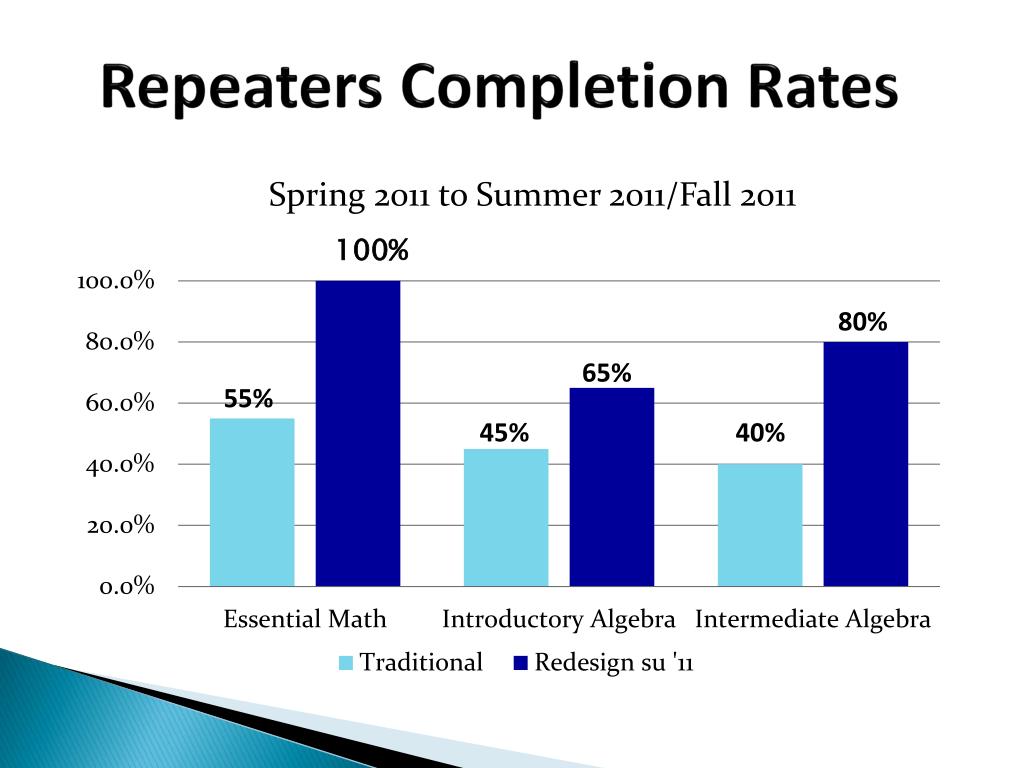 Repeaters Completion Rates

Spring 2011 to Summer 2011/Fall 2011

100.0%
80.0%
60.0%
40.0%
20.0%
0.0%

55%
100%
45%
65%
40%
80%

Essential Math
Introductory Algebra
Intermediate Algebra

Traditional
Redesign su '11